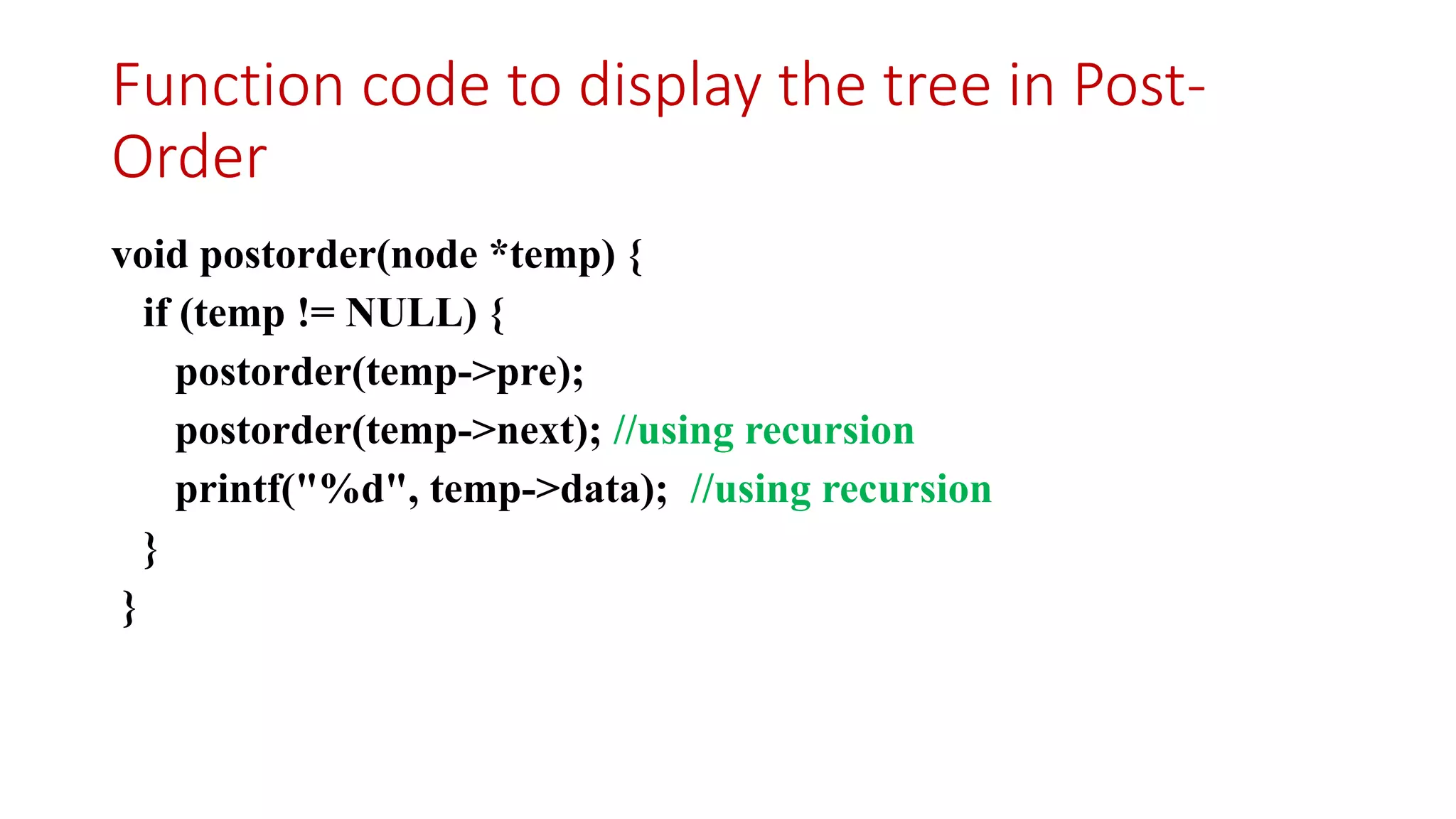 Function code to display the tree in Post-Order

void postorder(node *temp) {
  if (temp != NULL) {
    postorder(temp->pre);
    postorder(temp->next); //using recursion
    printf("%d", temp->data);  //using recursion
  }
}